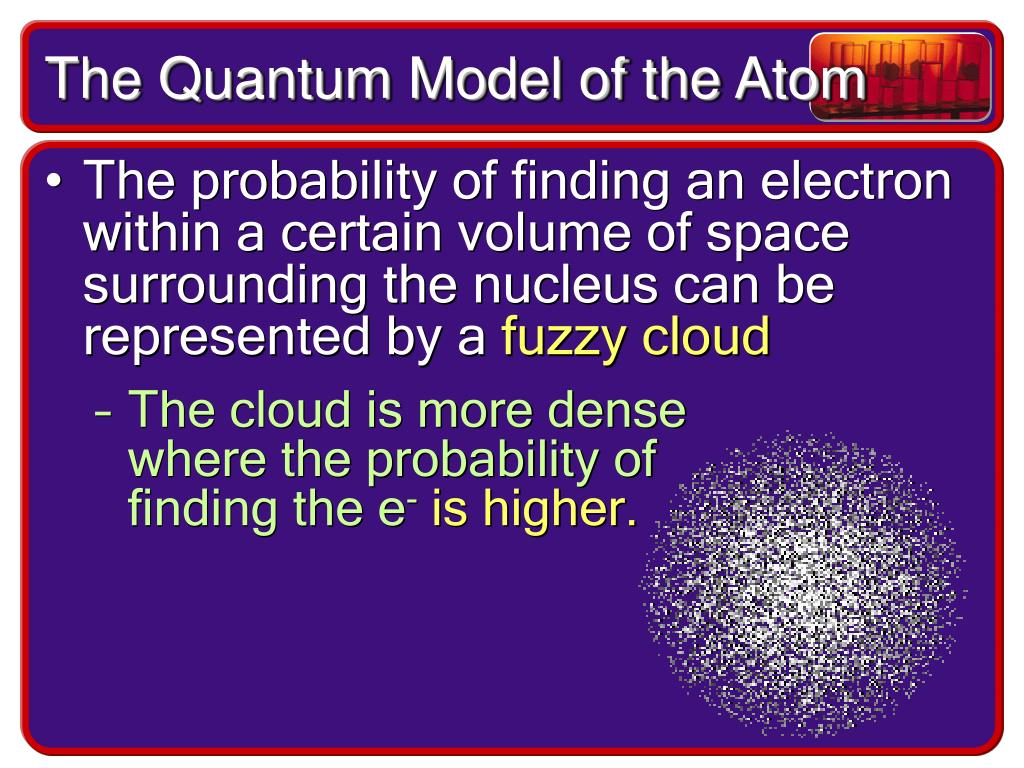 The Quantum Model of the Atom

• The probability of finding an electron within a certain volume of space surrounding the nucleus can be represented by a fuzzy cloud

– The cloud is more dense where the probability of finding the $e^-$ is higher.